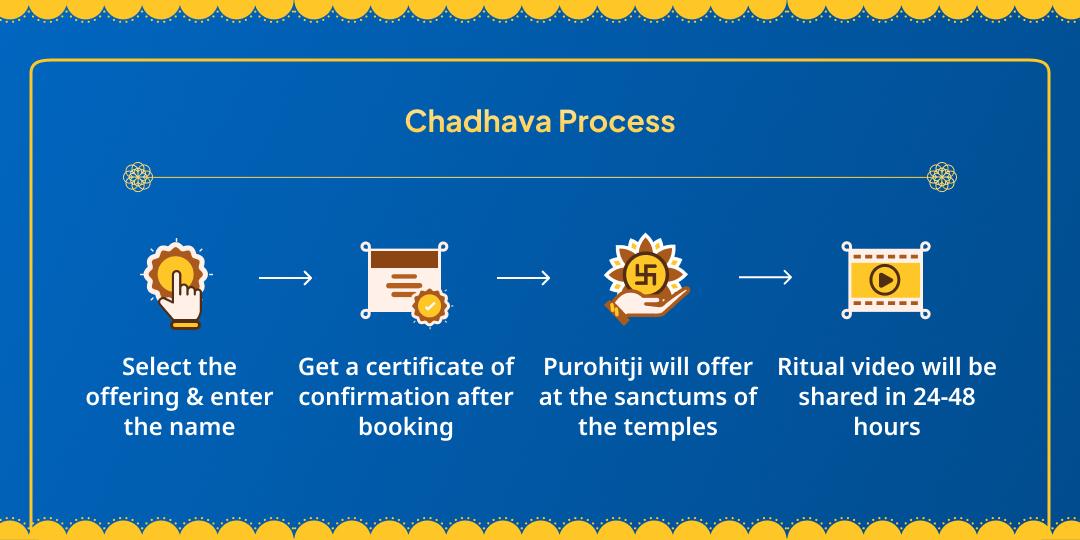 Chadhava Process

Select the offering & enter the name

Get a certificate of confirmation after booking

Purohitji will offer at the sanctums of the temples

Ritual video will be shared in 24-48 hours